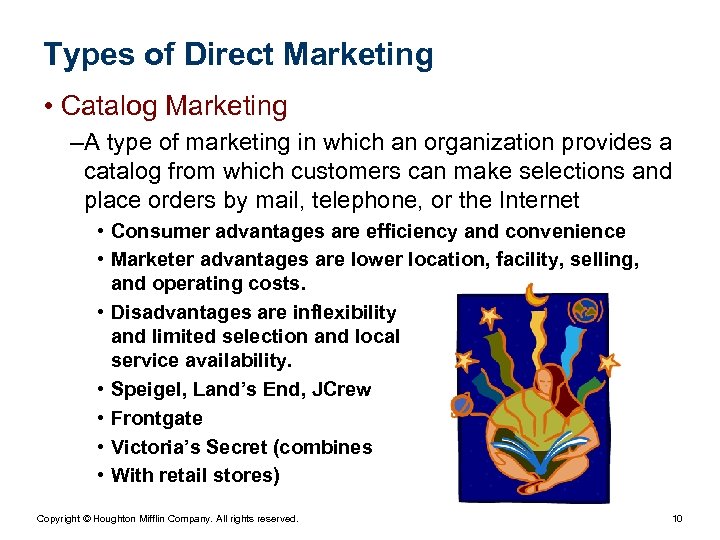 Types of Direct Marketing

• Catalog Marketing

–A type of marketing in which an organization provides a catalog from which customers can make selections and place orders by mail, telephone, or the Internet

• Consumer advantages are efficiency and convenience
• Marketer advantages are lower location, facility, selling, and operating costs.
• Disadvantages are inflexibility and limited selection and local service availability.
• Speigel, Land's End, JCrew
• Frontgate
• Victoria's Secret (combines
• With retail stores)

Copyright © Houghton Mifflin Company. All rights reserved.

10